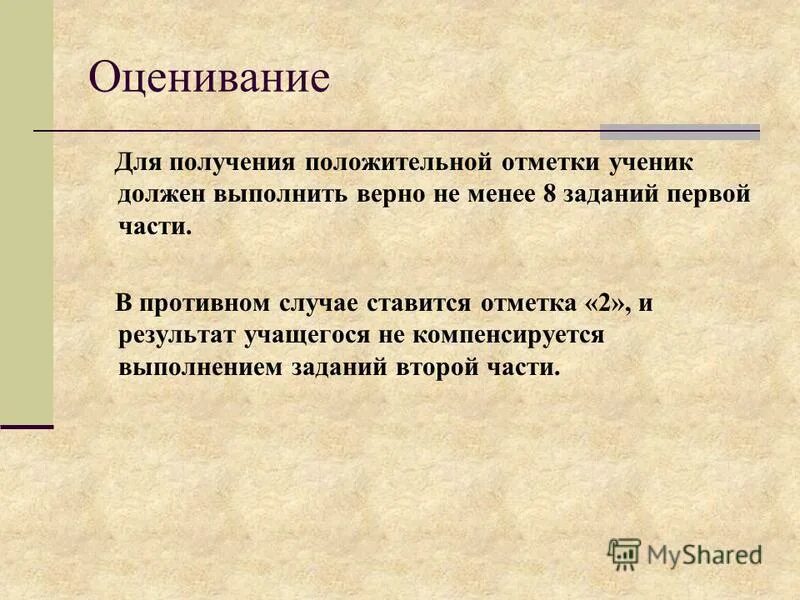 Оценивание

Для получения положительной отметки ученик должен выполнить верно не менее 8 заданий первой части.

В противном случае ставится отметка «2», и результат учащегося не компенсируется выполнением заданий второй части.

MyShared